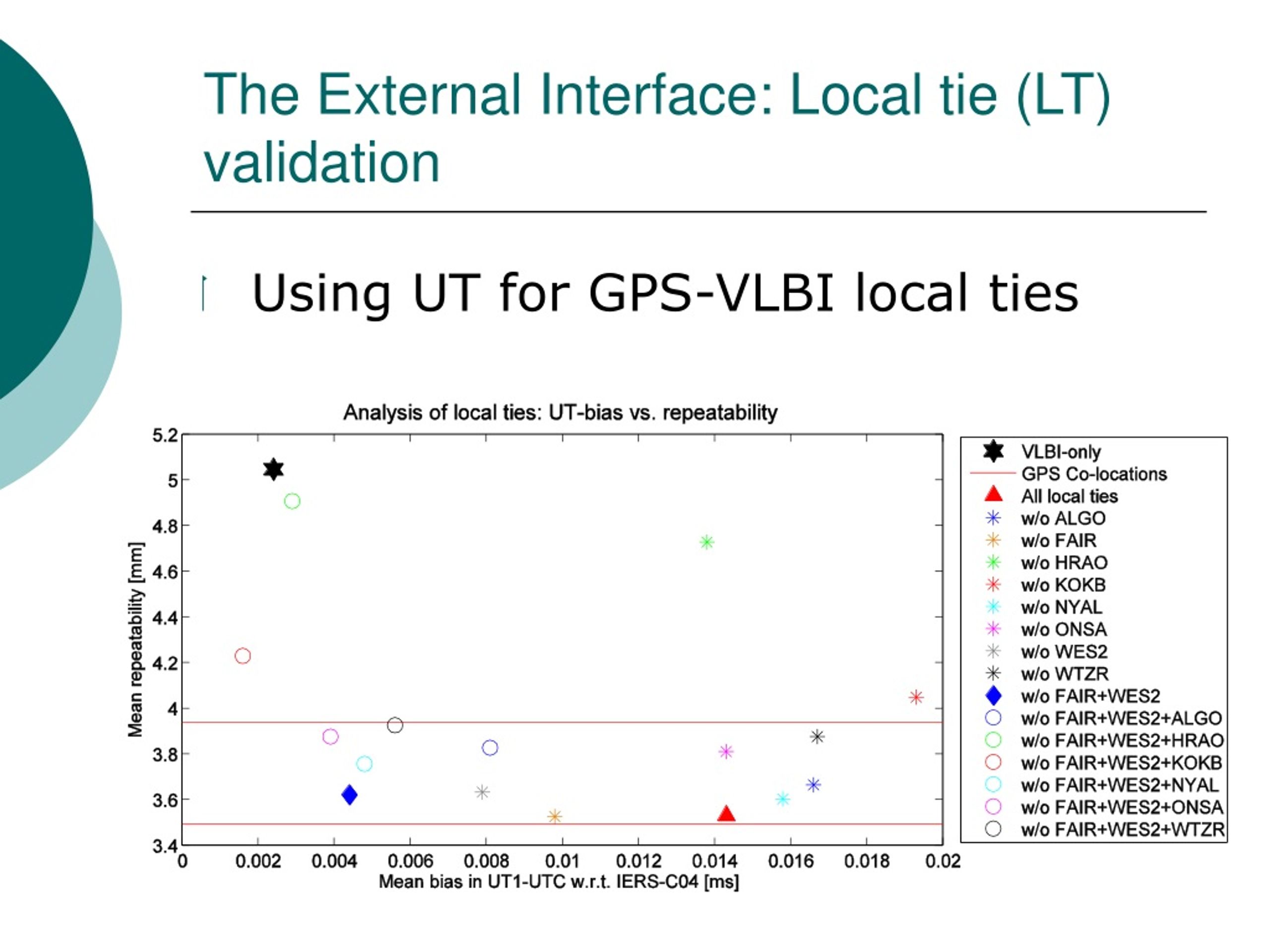 The External Interface: Local tie (LT) validation

Using UT for GPS-VLBI local ties

Analysis of local ties: UT-bias vs. repeatability

Mean repeatability [mm]

5.2
5
4.8
4.6
4.4
4.2
4
3.8
3.6
3.4

0
0.002
0.004
0.006
0.008
0.01
0.012
0.014
0.016
0.018
0.02

Mean bias in UT1-UTC w.r.t. IERS-C04 [ms]

VLBI-only
GPS Co-locations
All local ties
w/o ALGO
w/o FAIR
w/o HRAO
w/o KOKB
w/o NYAL
w/o ONSA
w/o WES2
w/o WTZR
w/o FAIR+WES2
w/o FAIR+WES2+ALGO
w/o FAIR+WES2+HRAO
w/o FAIR+WES2+KOKB
w/o FAIR+WES2+NYAL
w/o FAIR+WES2+ONSA
w/o FAIR+WES2+WTZR